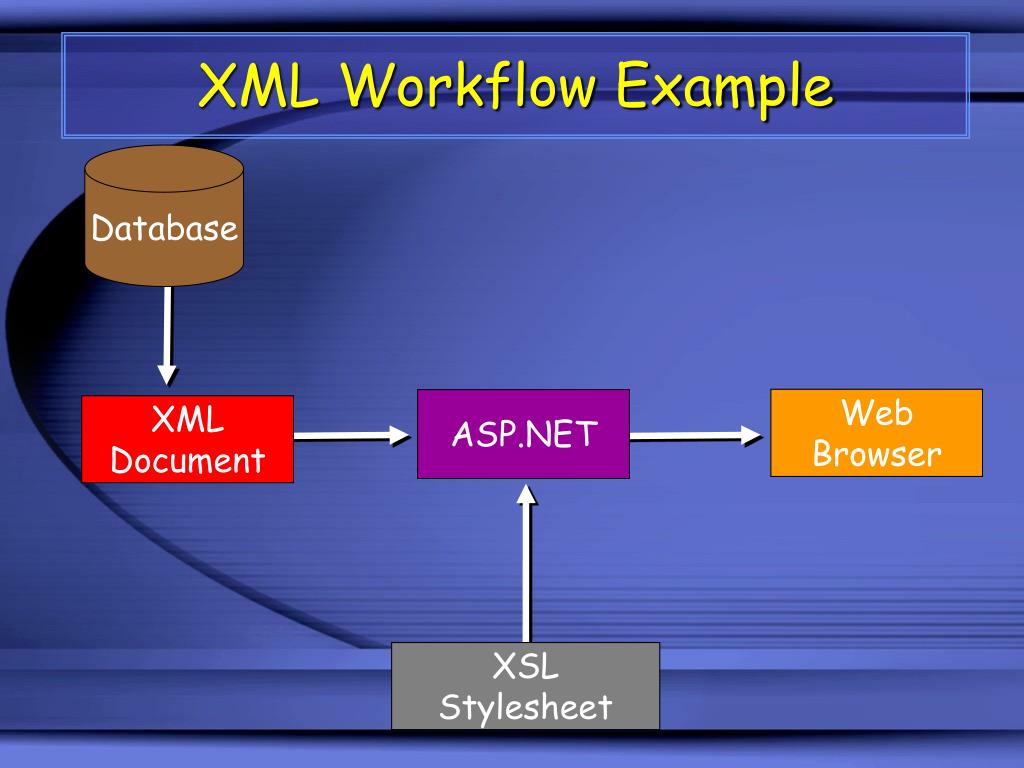 XML Workflow Example

Database

XML Document

ASP.NET

Web Browser

XSL Stylesheet